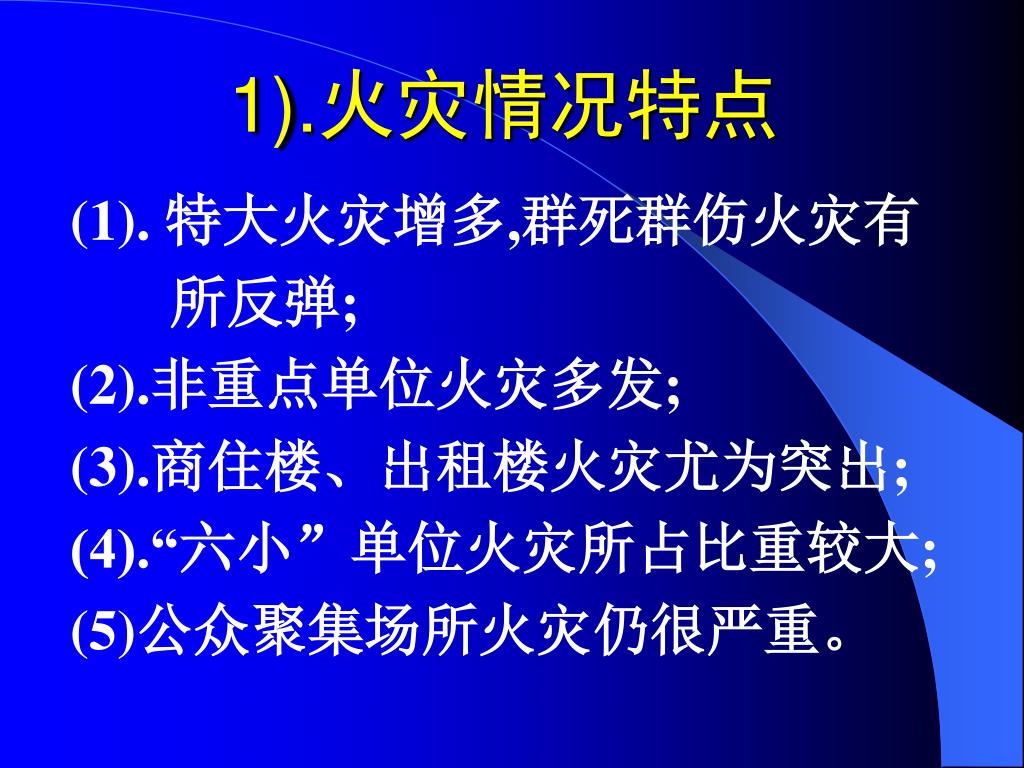 1).火灾情况特点

(1). 特大火灾增多,群死群伤火灾有所反弹;

(2).非重点单位火灾多发;

(3).商住楼、出租楼火灾尤为突出;

(4).“六小”单位火灾所占比重较大;

(5)公众聚集场所火灾仍很严重。